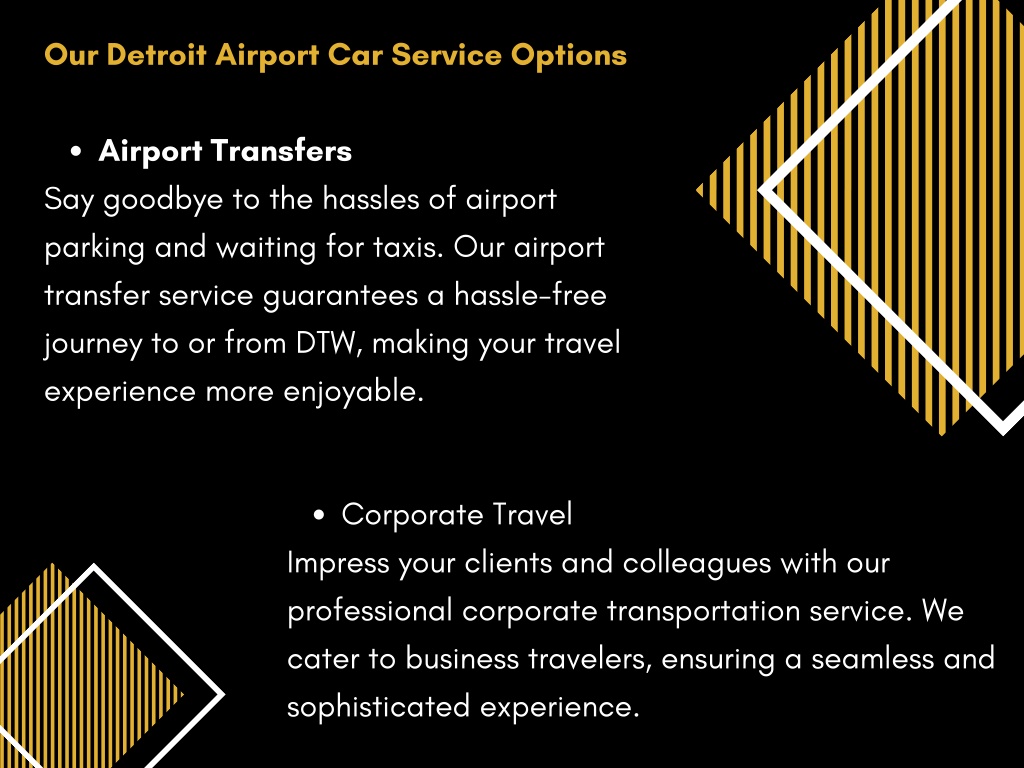 Our Detroit Airport Car Service Options

• Airport Transfers

Say goodbye to the hassles of airport parking and waiting for taxis. Our airport transfer service guarantees a hassle-free journey to or from DTW, making your travel experience more enjoyable.

• Corporate Travel

Impress your clients and colleagues with our professional corporate transportation service. We cater to business travelers, ensuring a seamless and sophisticated experience.